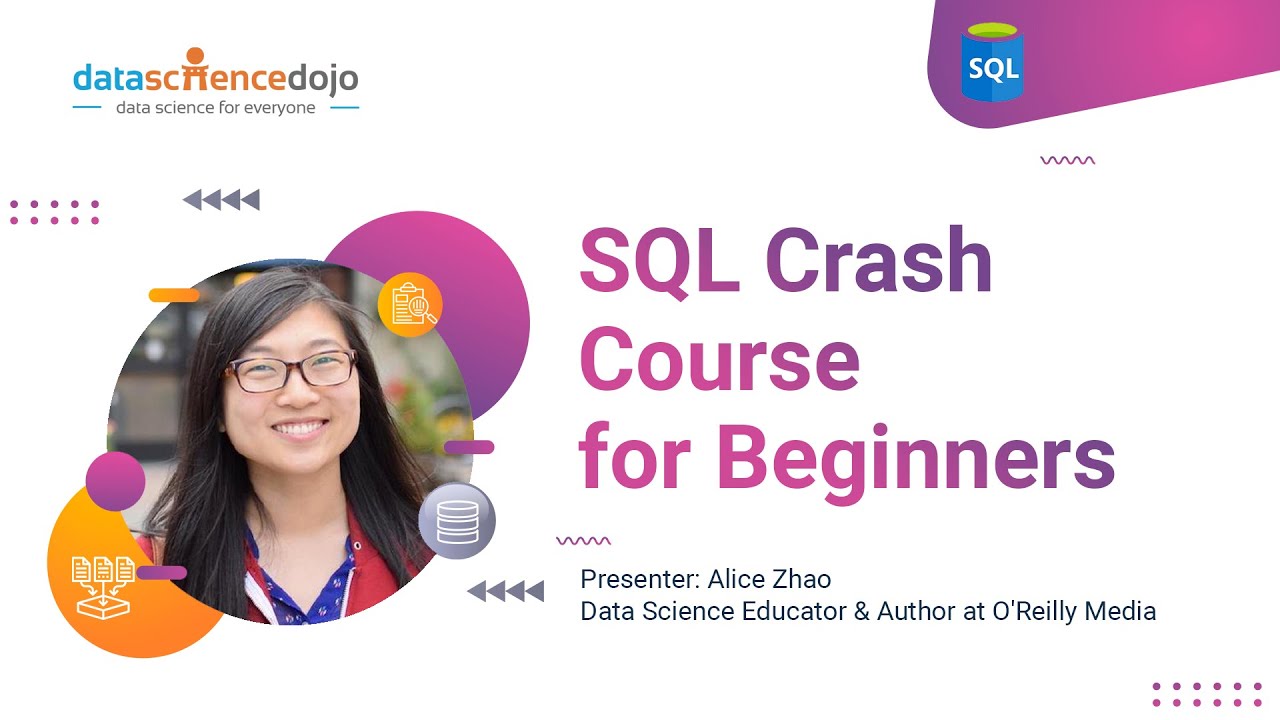 datasciencedojo
data science for everyone

SQL

SQL Crash Course for Beginners

Presenter: Alice Zhao
Data Science Educator & Author at O'Reilly Media